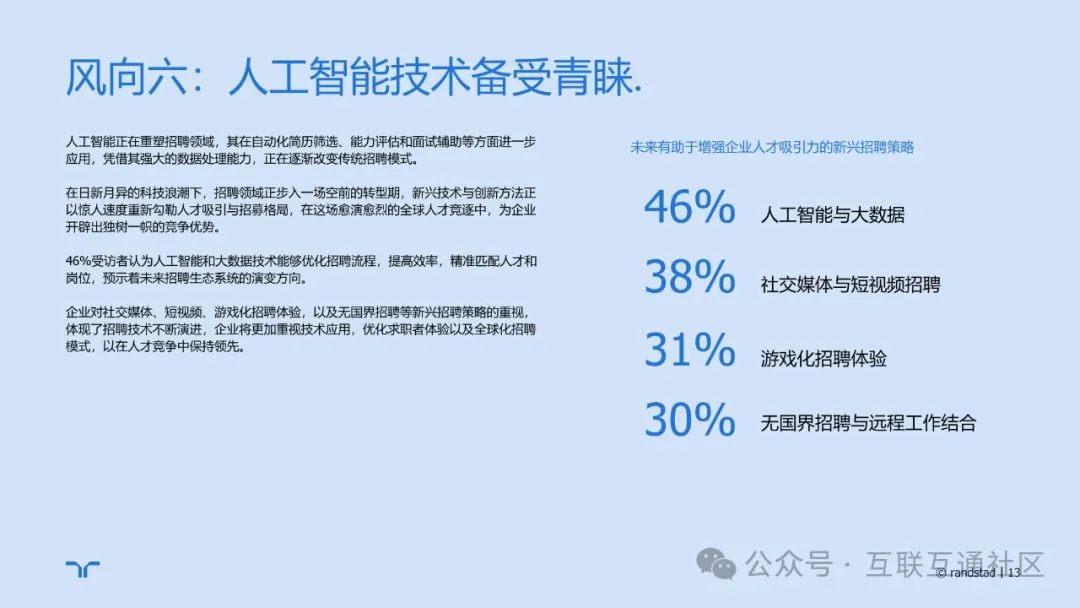 风向六：人工智能技术备受青睐.

人工智能正在重塑招聘领域，其在自动化简历筛选、能力评估和面试辅助等方面进一步应用，凭借其强大的数据处理能力，正在逐渐改变传统招聘模式。

在日新月异的科技浪潮下，招聘领域正步入一场空前的转型期，新兴技术与创新方法正以惊人速度重新勾勒人才吸引与招募格局，在这场愈演愈烈的全球人才竞逐中，为企业开辟出独树一帜的竞争优势。

46%受访者认为人工智能和大数据技术能够优化招聘流程，提高效率，精准匹配人才和岗位，预示着未来招聘生态系统的演变方向。

企业对社交媒体、短视频、游戏化招聘体验，以及无国界招聘等新兴招聘策略的重视，体现了招聘技术不断演进，企业将更加重视技术应用，优化求职者体验以及全球化招聘模式，以在人才竞争中保持领先。

未来有助于增强企业人才吸引力的新兴招聘策略

46% 人工智能与大数据

38% 社交媒体与短视频招聘

31% 游戏化招聘体验

30% 无国界招聘与远程工作结合

公众号 · 互联互通社区

© randstad | 13